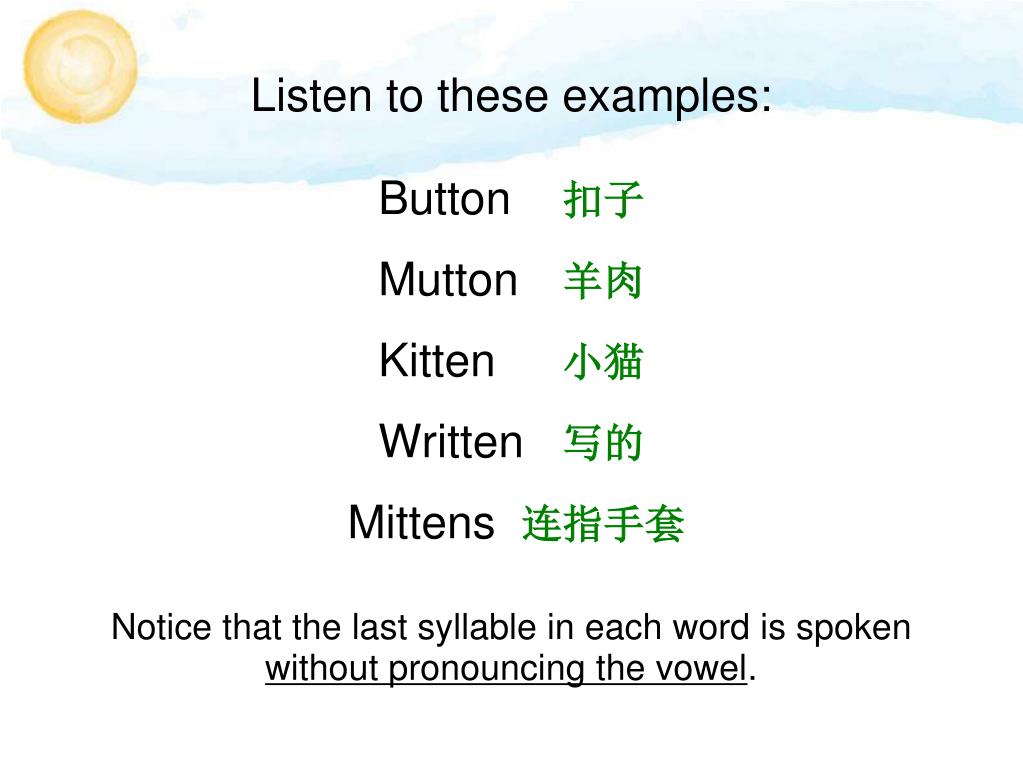 Listen to these examples:

Button 扣子

Mutton 羊肉

Kitten 小猫

Written 写的

Mittens 连指手套

Notice that the last syllable in each word is spoken without pronouncing the vowel.